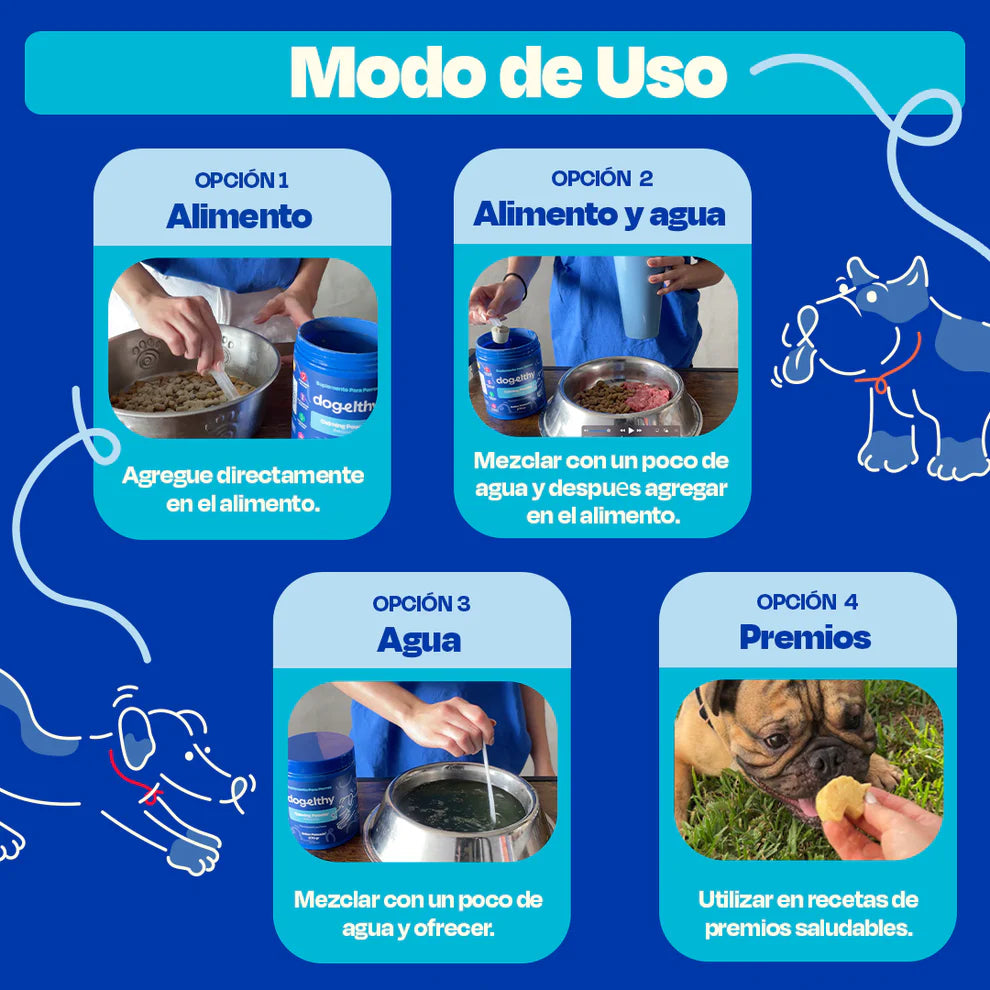 Modo de Uso

OPCIÓN 1
Alimento

dogelthy

Agregue directamente en el alimento.

OPCIÓN 2
Alimento y agua

dogelthy

Mezclar con un poco de agua y despues agregar en el alimento.

OPCIÓN 3
Agua

dogelthy

Mezclar con un poco de agua y ofrecer.

OPCIÓN 4
Premios

Utilizar en recetas de premios saludables.